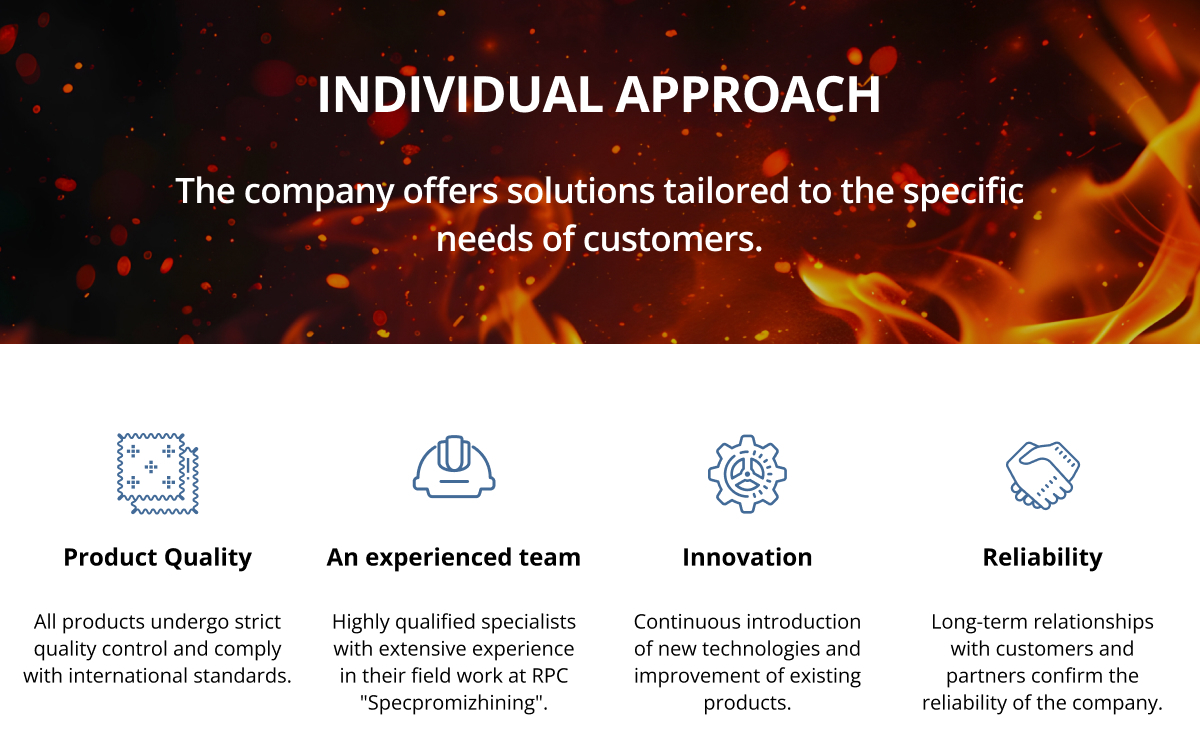 INDIVIDUAL APPROACH

The company offers solutions tailored to the specific needs of customers.

Product Quality

All products undergo strict quality control and comply with international standards.

An experienced team

Highly qualified specialists with extensive experience in their field work at RPC "Specpromizhining".

Innovation

Continuous introduction of new technologies and improvement of existing products.

Reliability

Long-term relationships with customers and partners confirm the reliability of the company.